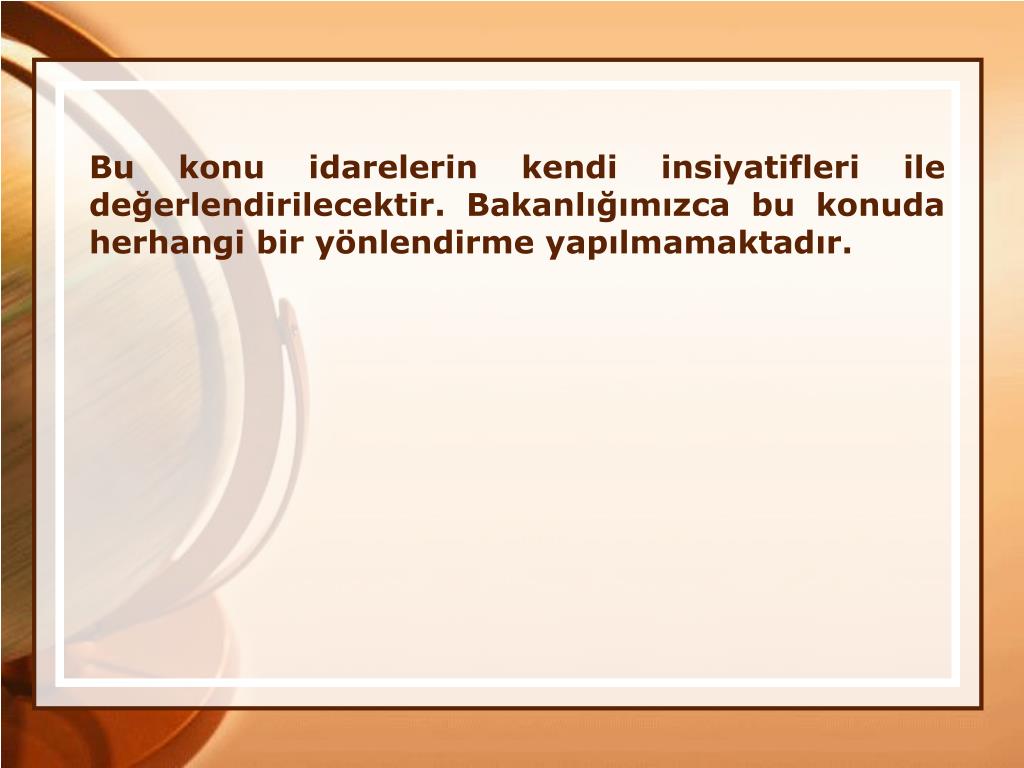 Bu konu idarelerin kendi insiyatifleri ile değerlendirilecektir. Bakanlığımızca bu konuda herhangi bir yönlendirme yapılmamaktadır.